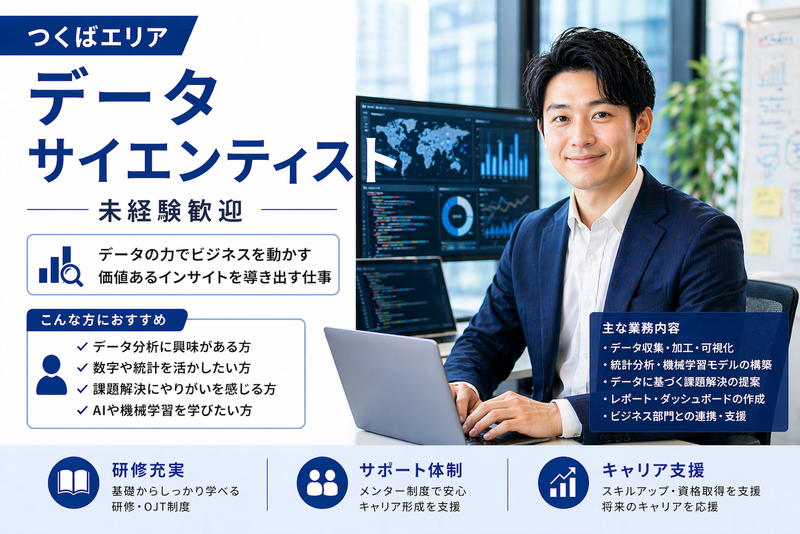 つくばエリア

データ
サイエンティスト

未経験歓迎

データの力でビジネスを動かす
価値あるインサイトを導き出す仕事

こんな方におすすめ
✓ データ分析に興味がある方
✓ 数字や統計を活かしたい方
✓ 課題解決にやりがいを感じる方
✓ AIや機械学習を学びたい方

主な業務内容
・データ収集・加工・可視化
・統計分析・機械学習モデルの構築
・データに基づく課題解決の提案
・レポート・ダッシュボードの作成
・ビジネス部門との連携・支援

研修充実
基礎からしっかり学べる
研修・OJT制度

サポート体制
メンター制度で安心
キャリア形成を支援

キャリア支援
スキルアップ・資格取得を支援
将来のキャリアを応援